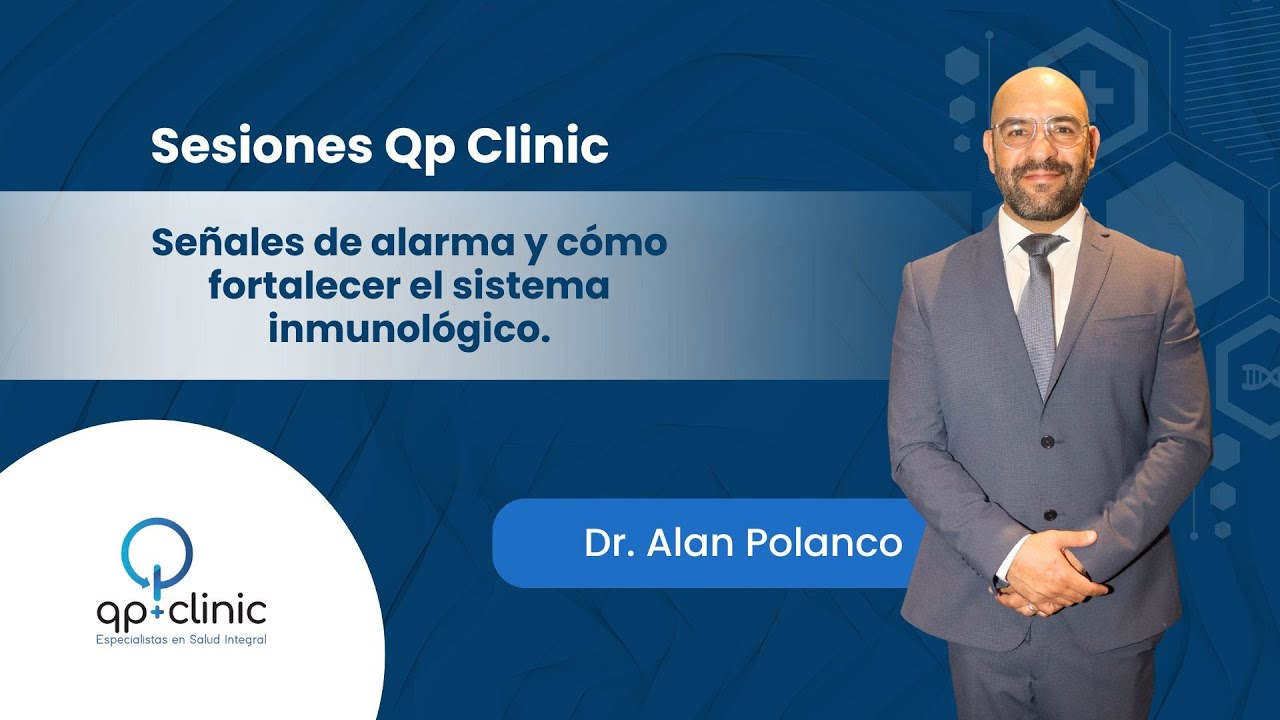 Sesiones Qp Clinic

Señales de alarma y cómo fortalecer el sistema inmunológico.

Dr. Alan Polanco

qp+clinic
Especialistas en Salud Integral